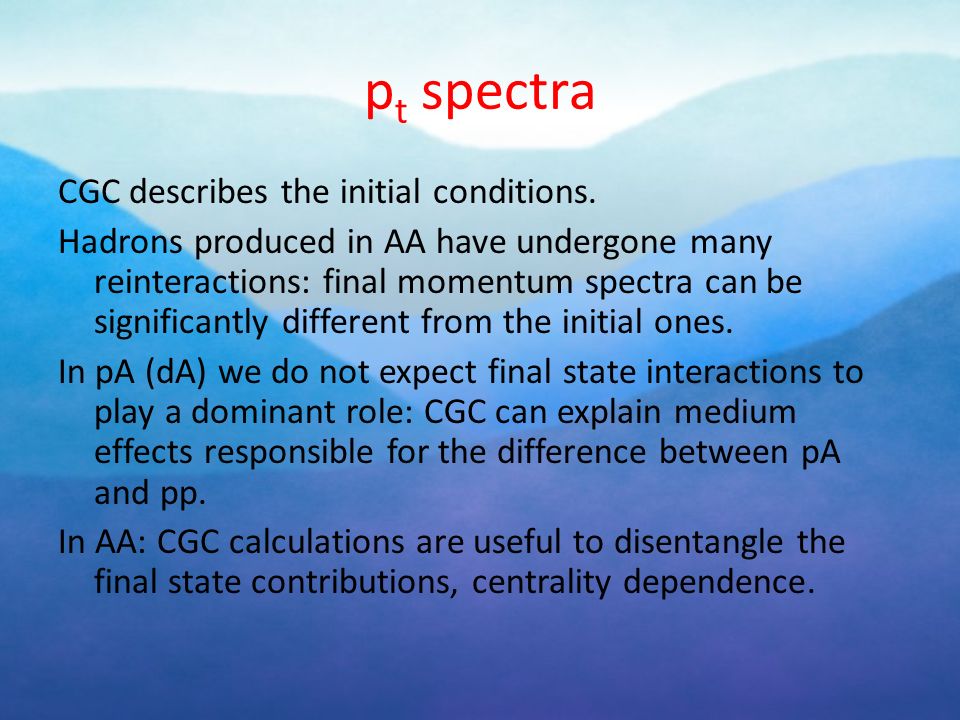 $p_t$ spectra

CGC describes the initial conditions.

Hadrons produced in AA have undergone many reinteractions: final momentum spectra can be significantly different from the initial ones.

In pA (dA) we do not expect final state interactions to play a dominant role: CGC can explain medium effects responsible for the difference between pA and pp.

In AA: CGC calculations are useful to disentangle the final state contributions, centrality dependence.